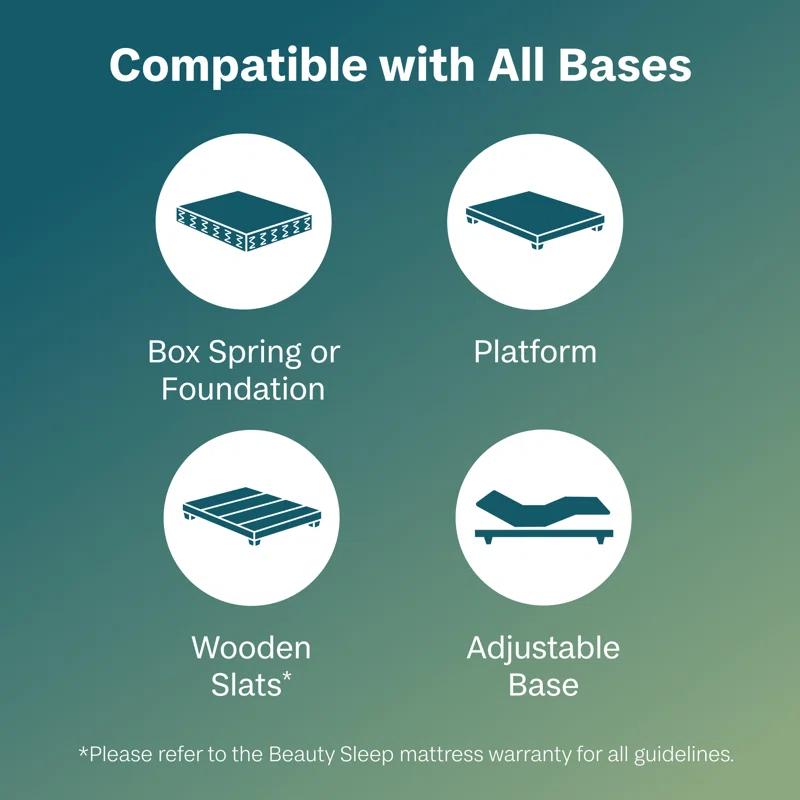 Compatible with All Bases

Box Spring or Foundation

Platform

Wooden Slats*

Adjustable Base

*Please refer to the Beauty Sleep mattress warranty for all guidelines.